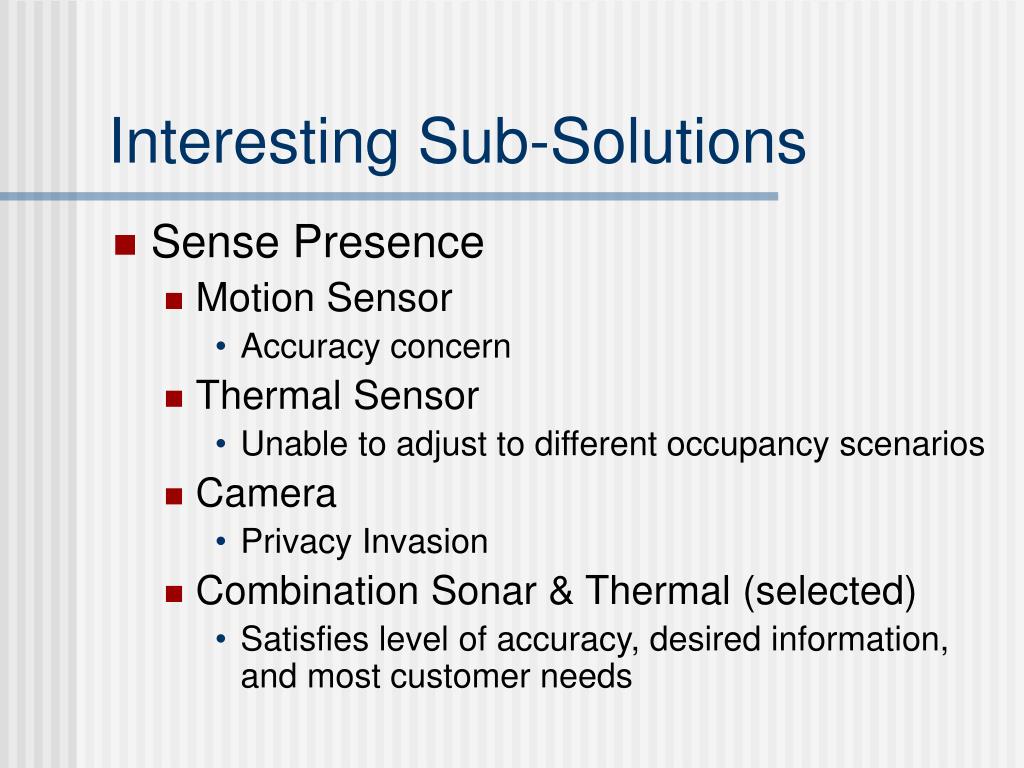 Interesting Sub-Solutions

- Sense Presence
  - Motion Sensor
    - Accuracy concern
  - Thermal Sensor
    - Unable to adjust to different occupancy scenarios
  - Camera
    - Privacy Invasion
  - Combination Sonar & Thermal (selected)
    - Satisfies level of accuracy, desired information, and most customer needs